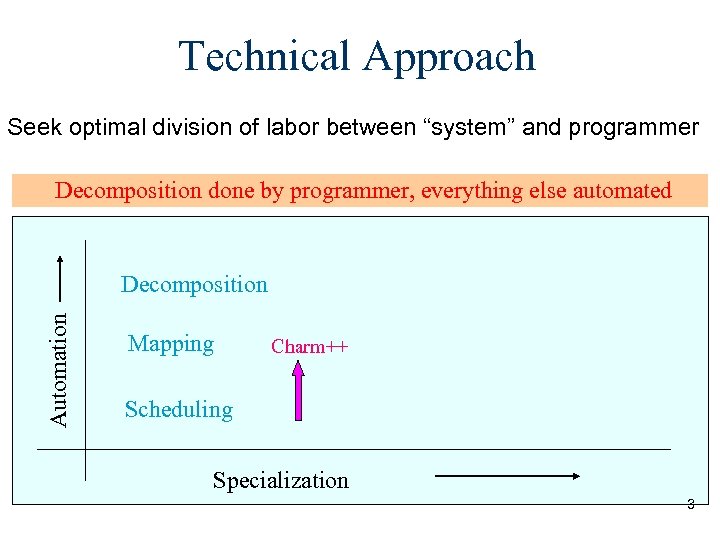 Technical Approach

Seek optimal division of labor between “system” and programmer

Decomposition done by programmer, everything else automated

Automation

Decomposition

Mapping

Charm++

Scheduling

Specialization

3